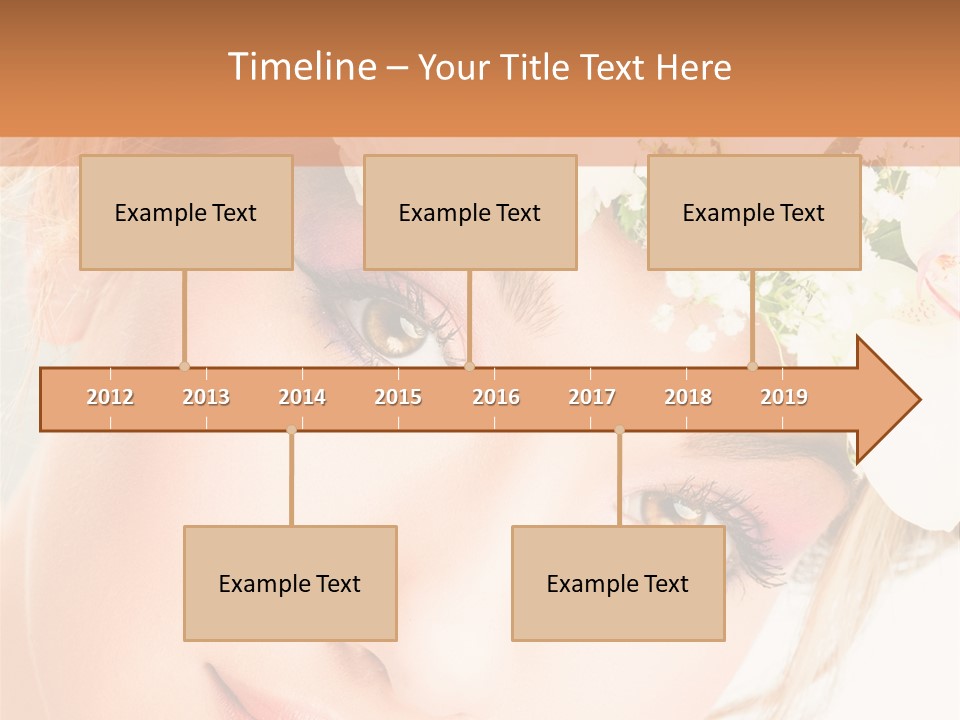 Timeline – Your Title Text Here

Example Text

Example Text

Example Text

2012 2013 2014 2015 2016 2017 2018 2019

Example Text

Example Text